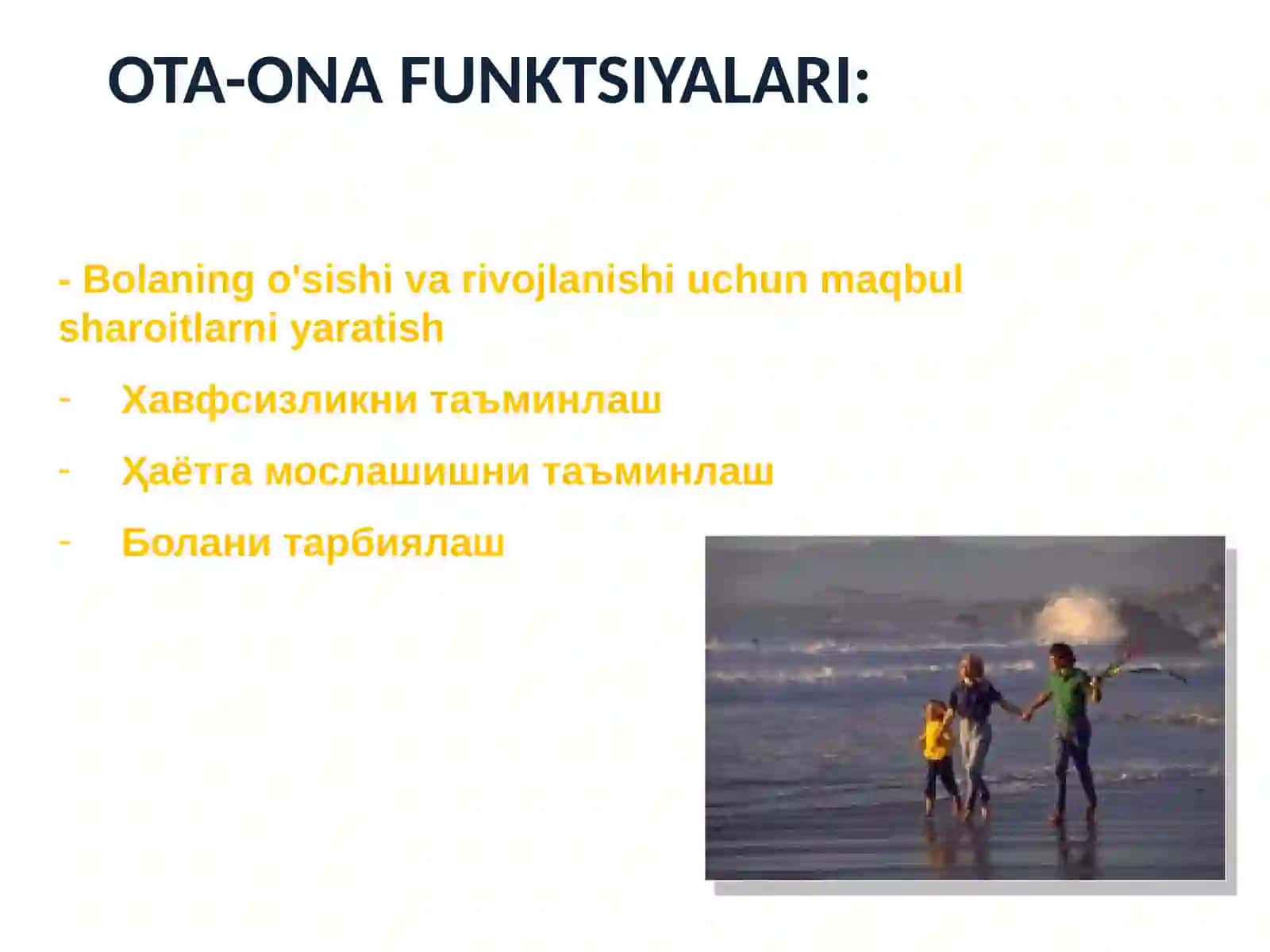 OTA-ONA FUNKTSIYALARI:

- Bolaning o'sishi va rivojlanishi uchun maqbul sharoitlarni yaratish

- Хавфсизликни таъминлаш

- Ҳаётга мослашишни таъминлаш

- Болани тарбиялаш